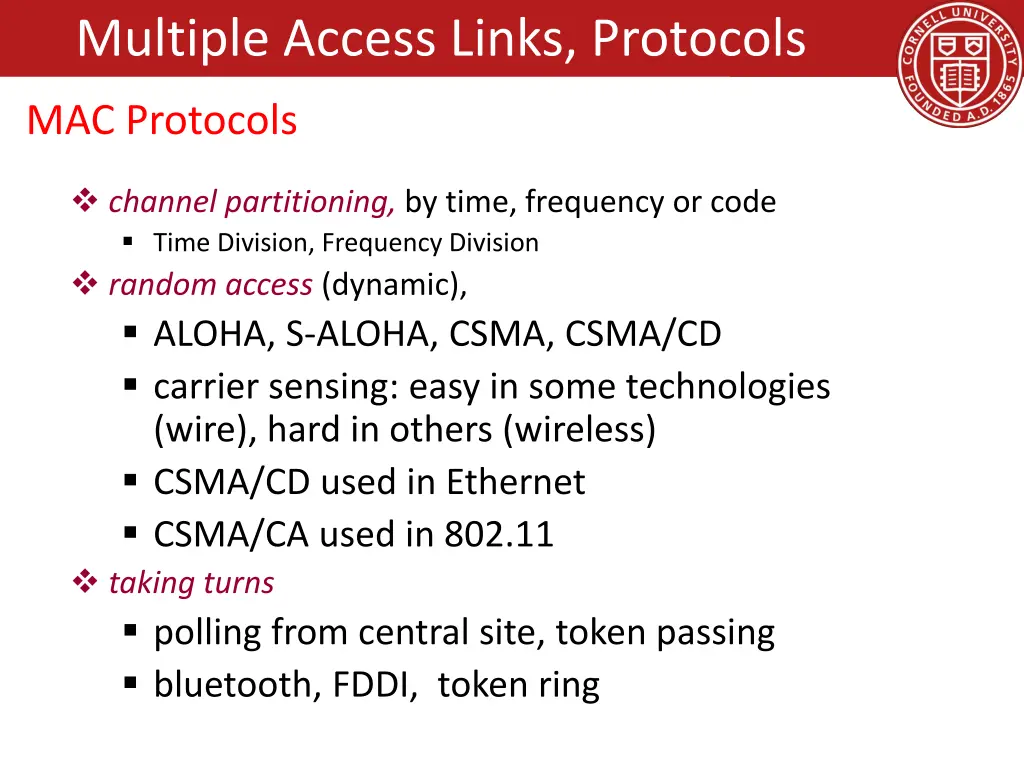 Multiple Access Links, Protocols

CORNELL UNIVERSITY FOUNDED A.D. 1865

MAC Protocols

❖ channel partitioning, by time, frequency or code
▪ Time Division, Frequency Division
❖ random access (dynamic),
▪ ALOHA, S-ALOHA, CSMA, CSMA/CD
▪ carrier sensing: easy in some technologies (wire), hard in others (wireless)
▪ CSMA/CD used in Ethernet
▪ CSMA/CA used in 802.11
❖ taking turns
▪ polling from central site, token passing
▪ bluetooth, FDDI, token ring